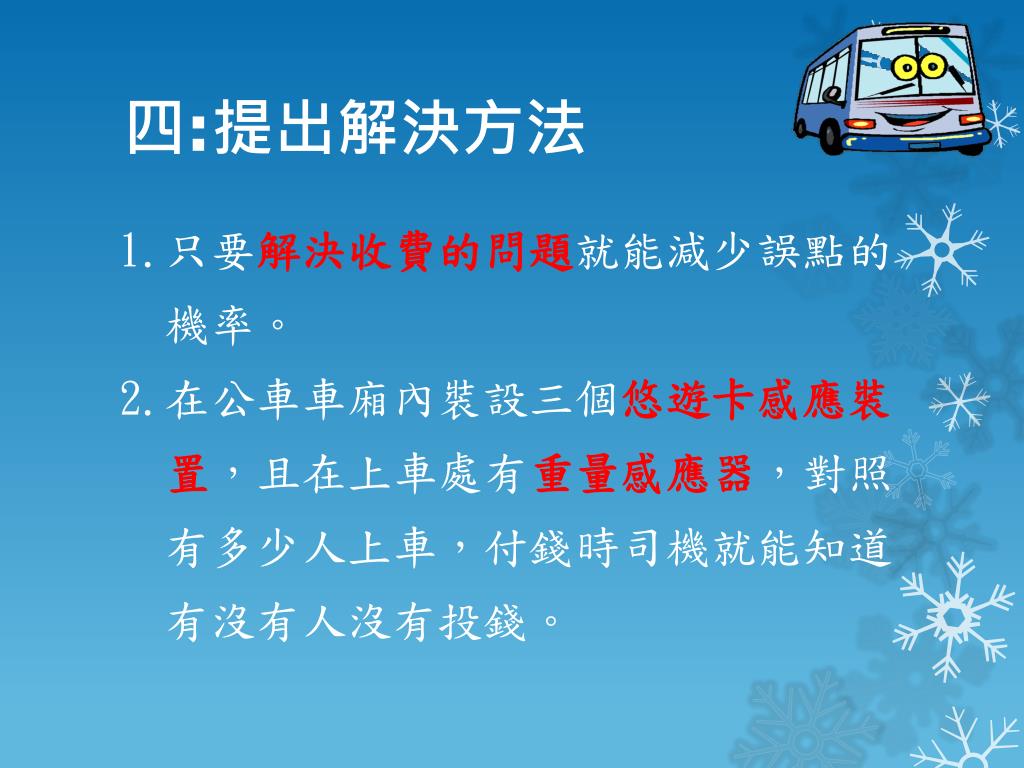 四:提出解決方法

1. 只要解決收費的問題就能減少誤點的機率。

2. 在公車車廂內裝設三個悠遊卡感應裝置，且在上車處有重量感應器，對照有多少人上車，付錢時司機就能知道有沒有人沒有投錢。